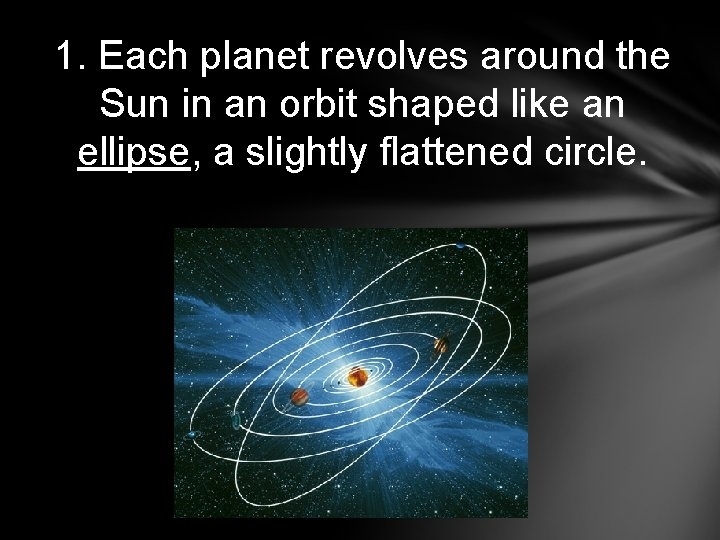 1. Each planet revolves around the Sun in an orbit shaped like an ellipse, a slightly flattened circle.